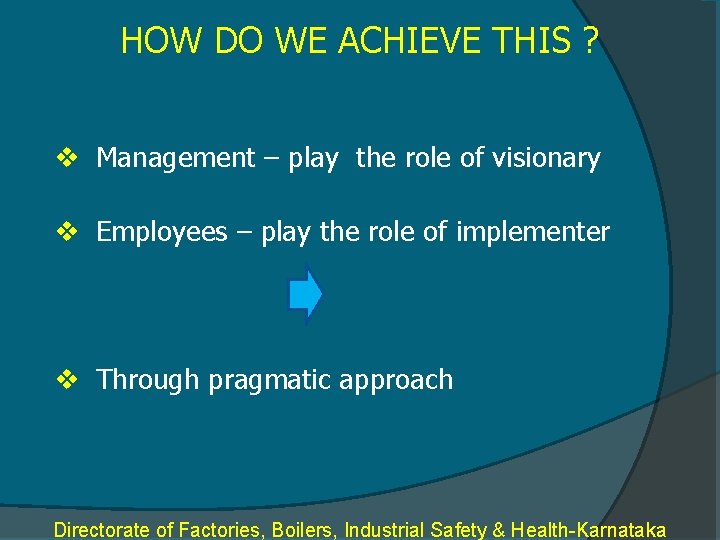 HOW DO WE ACHIEVE THIS ?

❖ Management – play the role of visionary

❖ Employees – play the role of implementer

❖ Through pragmatic approach

Directorate of Factories, Boilers, Industrial Safety & Health-Karnataka